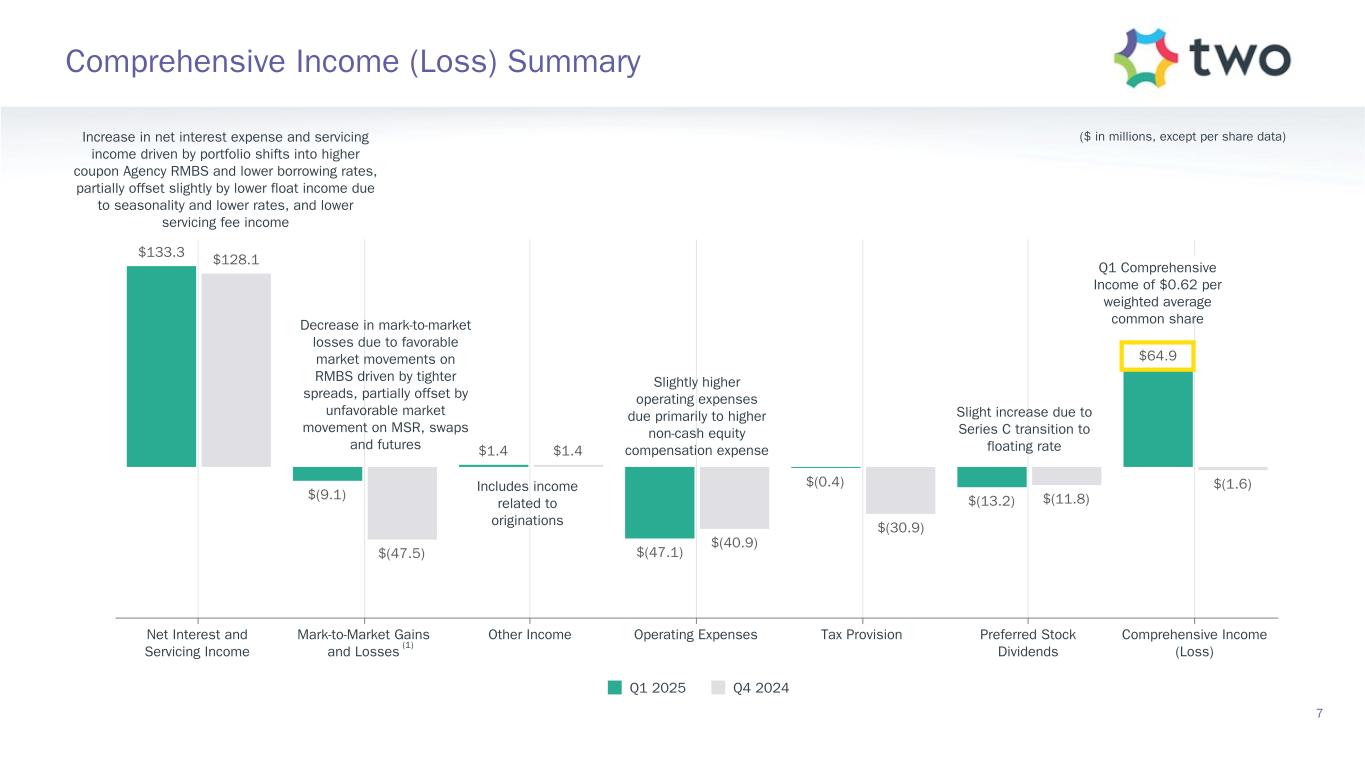 Comprehensive Income (Loss) Summary

two

Increase in net interest expense and servicing income driven by portfolio shifts into higher coupon Agency RMBS and lower borrowing rates, partially offset slightly by lower float income due to seasonality and lower rates, and lower servicing fee income

($ in millions, except per share data)

$133.3 $128.1

Decrease in mark-to-market losses due to favorable market movements on RMBS driven by tighter spreads, partially offset by unfavorable market movement on MSR, swaps and futures

$(9.1) $(47.5)

$1.4 $1.4

Includes income related to originations

Slightly higher operating expenses due primarily to higher non-cash equity compensation expense

$(47.1) $(40.9)

$(0.4) $(30.9)

Slight increase due to Series C transition to floating rate

$(13.2) $(11.8)

Q1 Comprehensive Income of $0.62 per weighted average common share

$64.9 $(1.6)

Net Interest and Servicing Income

Mark-to-Market Gains and Losses (1)

Other Income

Operating Expenses

Tax Provision

Preferred Stock Dividends

Comprehensive Income (Loss)

Q1 2025 Q4 2024

7